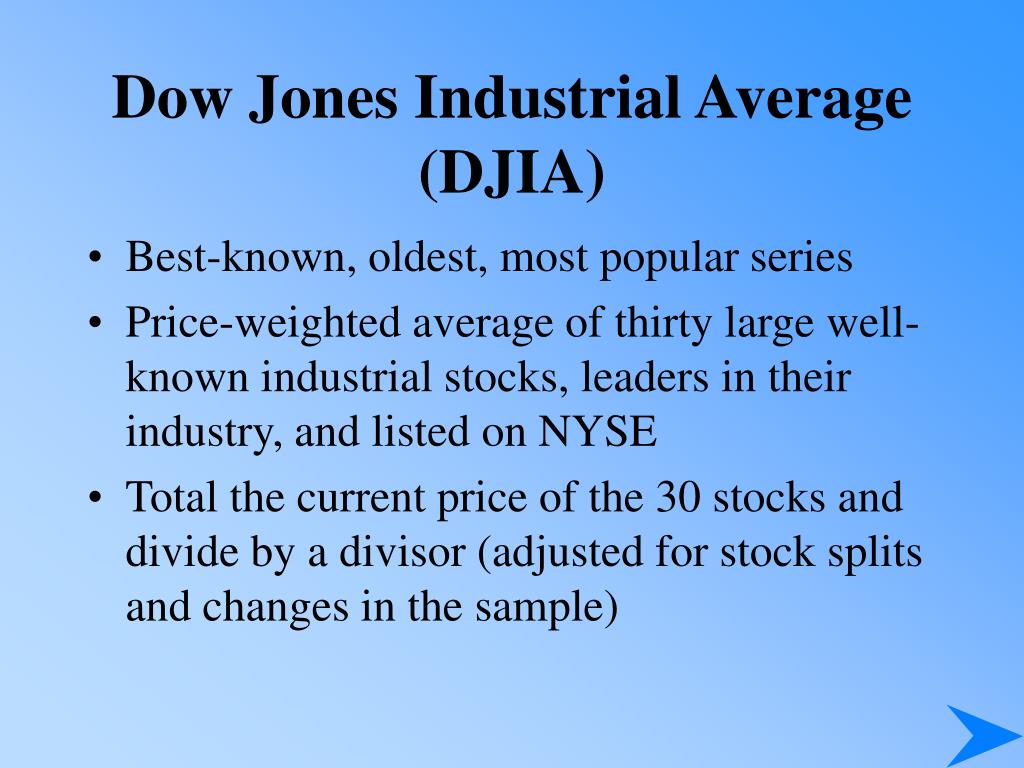 Dow Jones Industrial Average (DJIA)

• Best-known, oldest, most popular series
• Price-weighted average of thirty large well-known industrial stocks, leaders in their industry, and listed on NYSE
• Total the current price of the 30 stocks and divide by a divisor (adjusted for stock splits and changes in the sample)